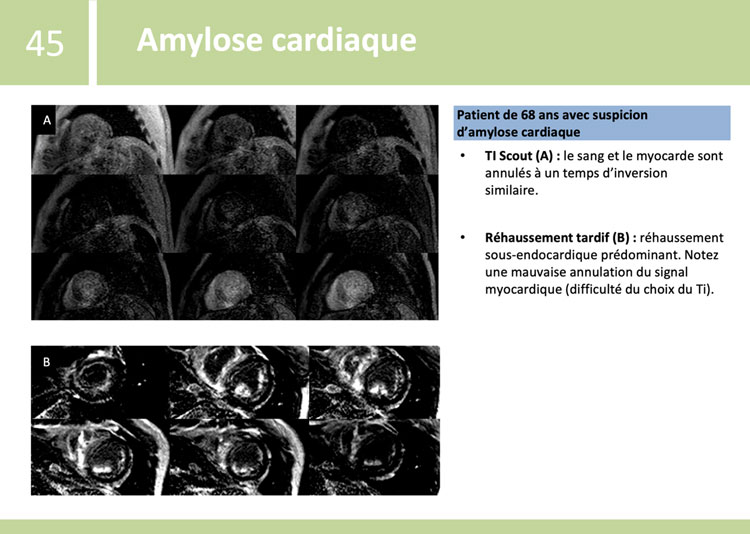 45

Amylose cardiaque

A

B

Patient de 68 ans avec suspicion d'amylose cardiaque

• TI Scout (A) : le sang et le myocarde sont annulés à un temps d'inversion similaire.

• Réhaussement tardif (B) : réhaussement sous-endocardique prédominant. Notez une mauvaise annulation du signal myocardique (difficulté du choix du Ti).